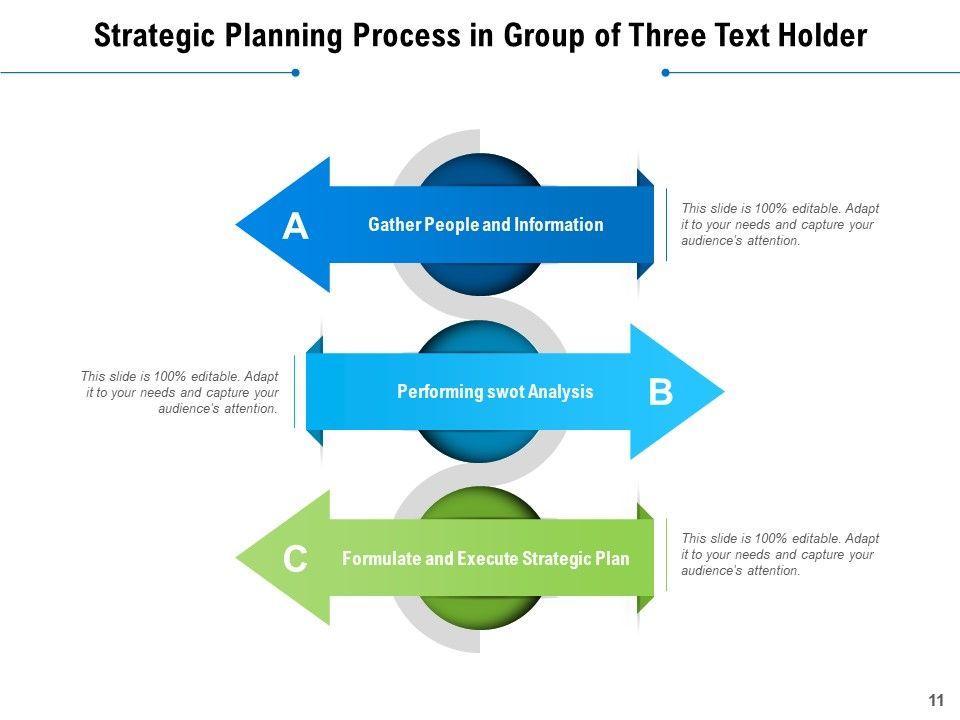 Strategic Planning Process in Group of Three Text Holder

A

Gather People and Information

This slide is 100% editable. Adapt it to your needs and capture your audience's attention.

This slide is 100% editable. Adapt it to your needs and capture your audience's attention.

Performing swot Analysis

B

C

Formulate and Execute Strategic Plan

This slide is 100% editable. Adapt it to your needs and capture your audience's attention.

11